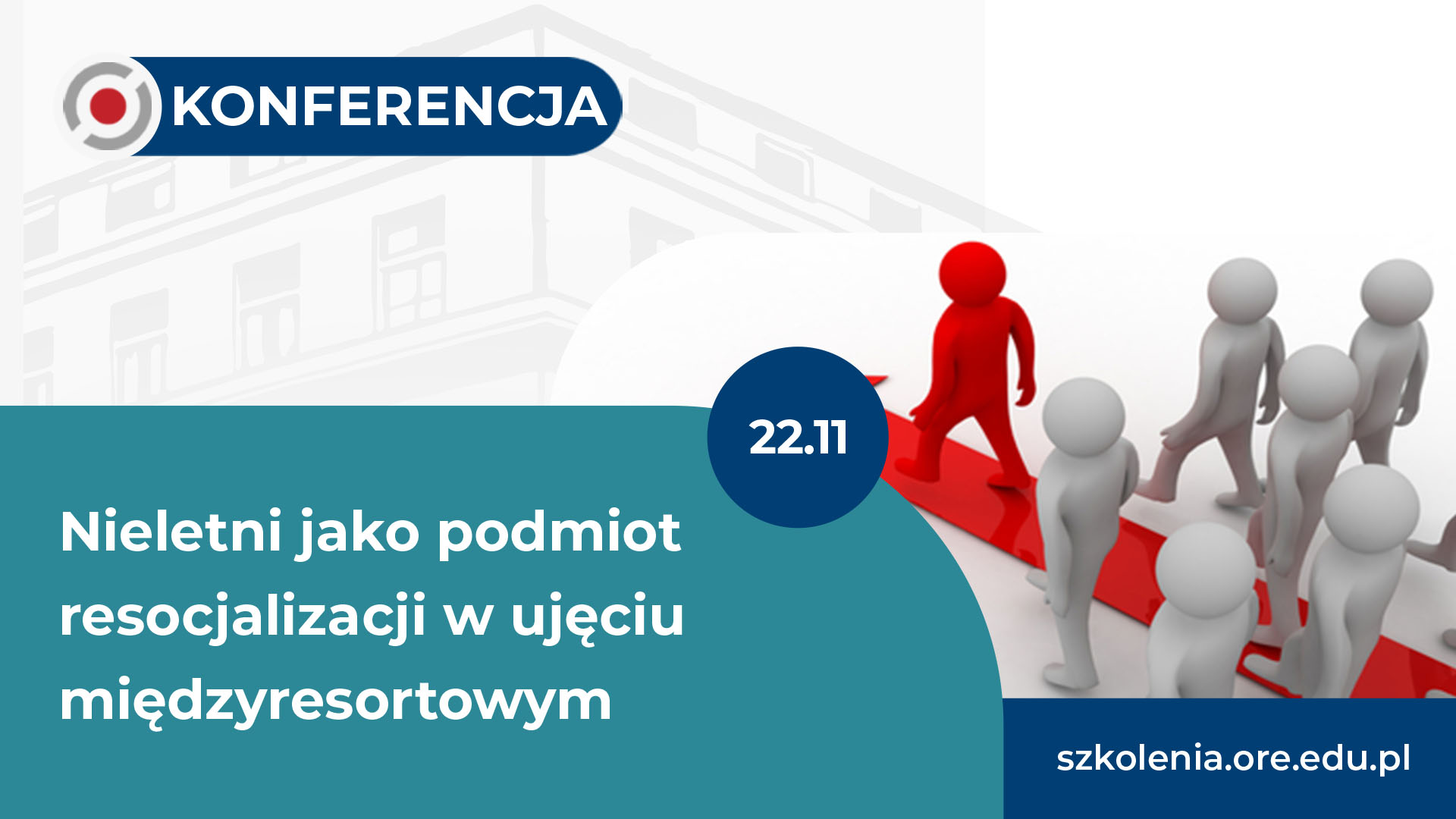 KONFERENCJA

22.11

Nieletni jako podmiot resocjalizacji w ujęciu międzyresortowym

szkolenia.ore.edu.pl